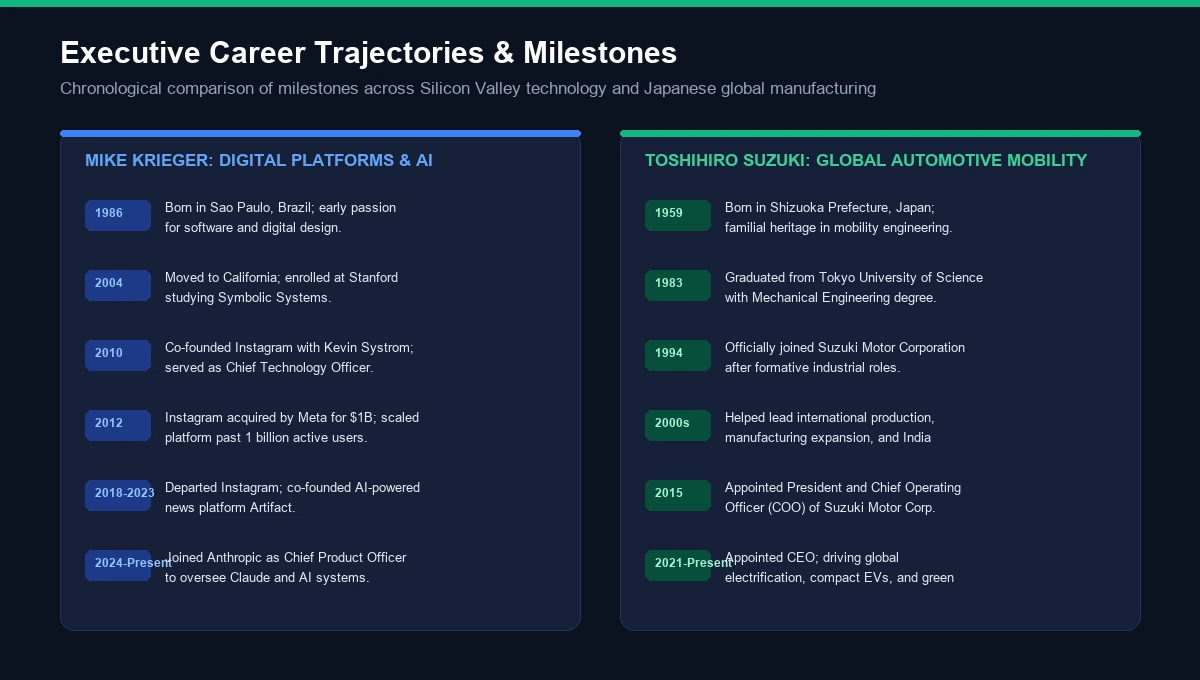 Executive Career Trajectories & Milestones

Chronological comparison of milestones across Silicon Valley technology and Japanese global manufacturing

MIKE KRIEGER: DIGITAL PLATFORMS & AI

1986 Born in Sao Paulo, Brazil; early passion for software and digital design.

2004 Moved to California; enrolled at Stanford studying Symbolic Systems.

2010 Co-founded Instagram with Kevin Systrom; served as Chief Technology Officer.

2012 Instagram acquired by Meta for $1B; scaled platform past 1 billion active users.

2018-2023 Departed Instagram; co-founded AI-powered news platform Artifact.

2024-Present Joined Anthropic as Chief Product Officer to oversee Claude and AI systems.

TOSHIHIRO SUZUKI: GLOBAL AUTOMOTIVE MOBILITY

1959 Born in Shizuoka Prefecture, Japan; familial heritage in mobility engineering.

1983 Graduated from Tokyo University of Science with Mechanical Engineering degree.

1994 Officially joined Suzuki Motor Corporation after formative industrial roles.

2000s Helped lead international production, manufacturing expansion, and India

2015 Appointed President and Chief Operating Officer (COO) of Suzuki Motor Corp.

2021-Present Appointed CEO; driving global electrification, compact EVs, and green